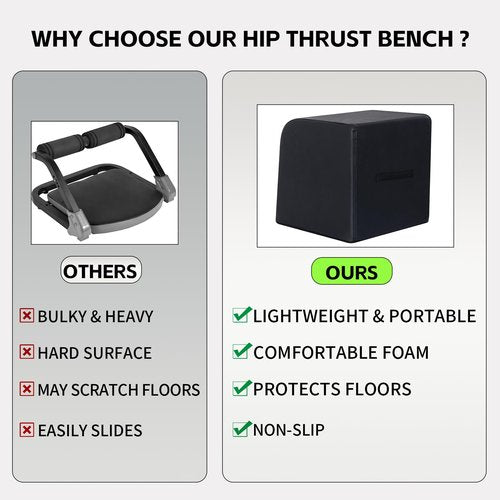 WHY CHOOSE OUR HIP THRUST BENCH ?

OTHERS

BULKY & HEAVY

HARD SURFACE

MAY SCRATCH FLOORS

EASILY SLIDES

OURS

LIGHTWEIGHT & PORTABLE

COMFORTABLE FOAM

PROTECTS FLOORS

NON-SLIP